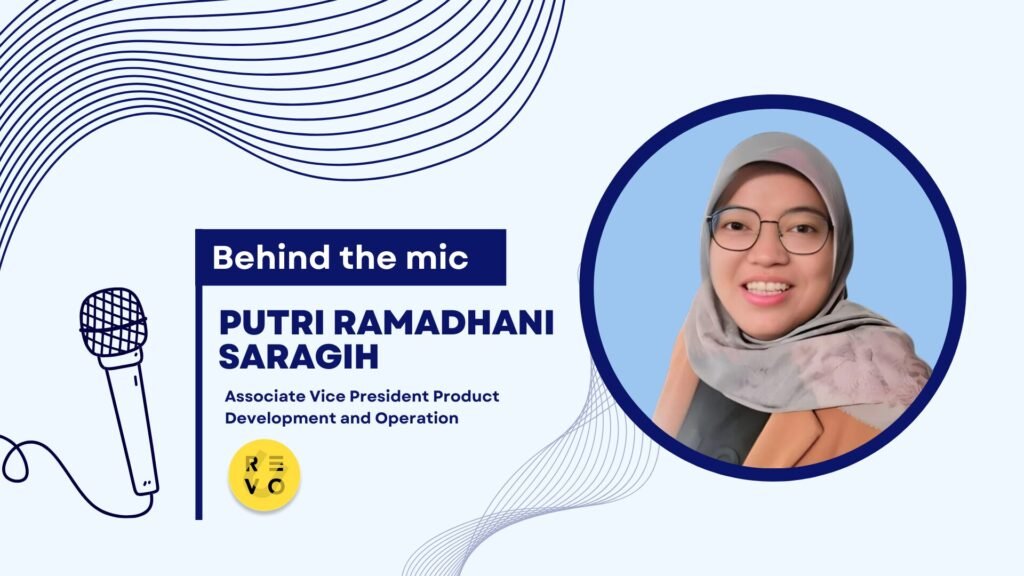 Behind the mic

PUTRI RAMADHANI SARAGIH

Associate Vice President Product Development and Operation

REVO